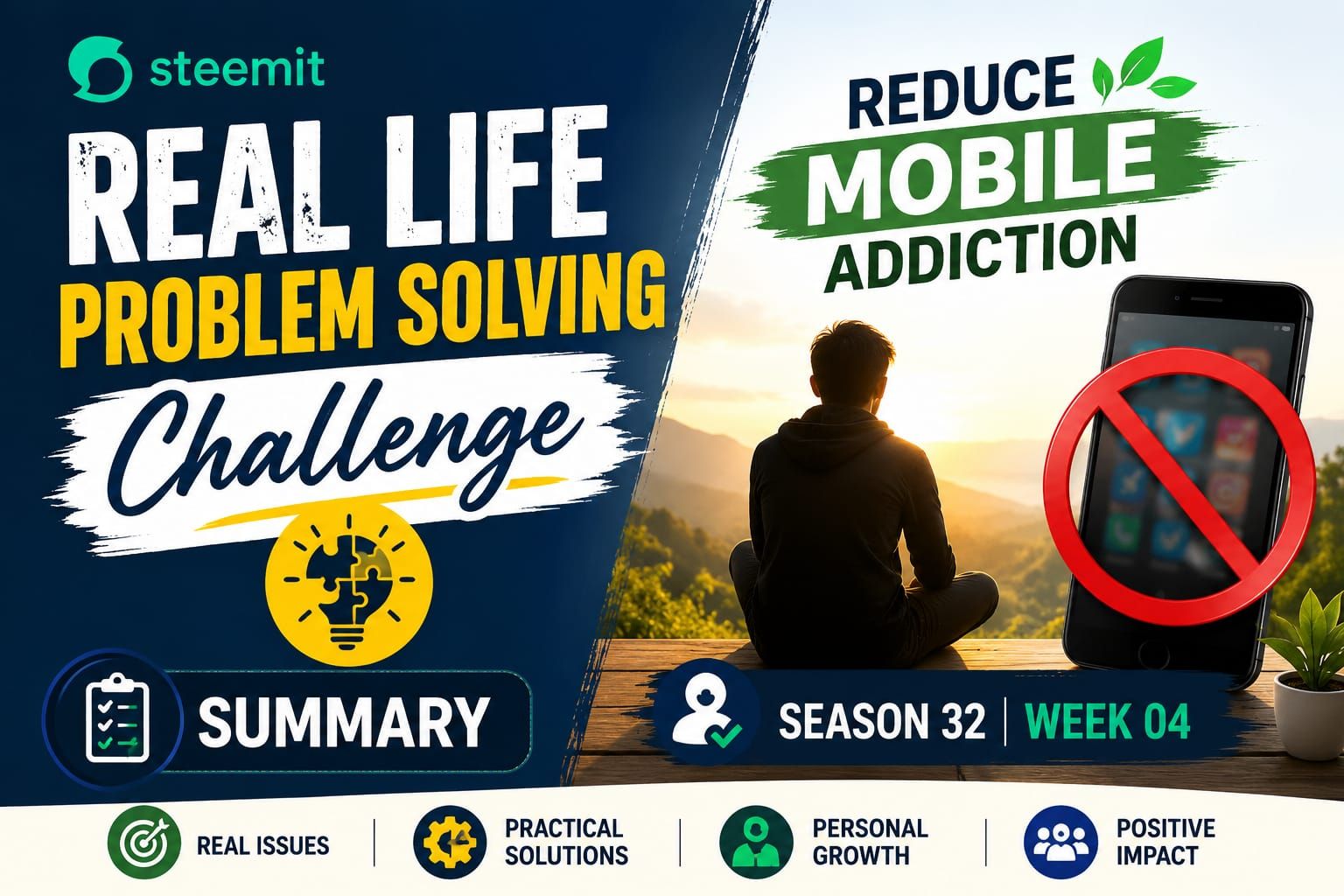 steemit

REAL LIFE
PROBLEM SOLVING
Challenge

SUMMARY

REDUCE
MOBILE
ADDICTION

SEASON 32 | WEEK 04

REAL ISSUES | PRACTICAL SOLUTIONS | PERSONAL GROWTH | POSITIVE IMPACT